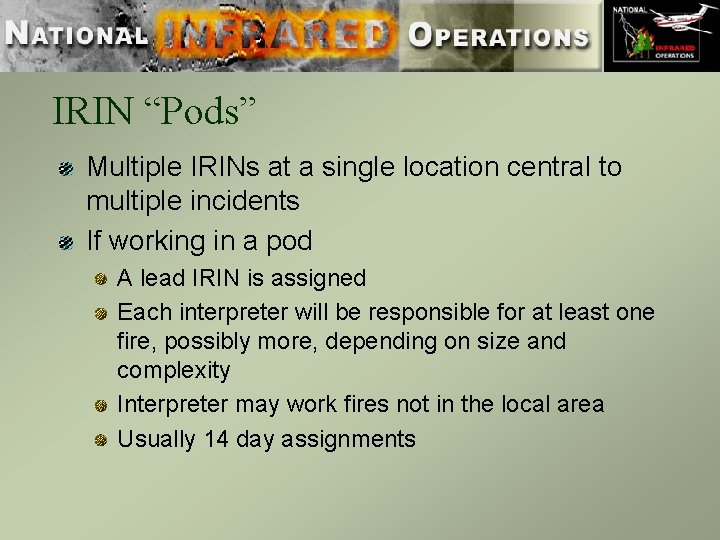 NATIONAL INFRARED OPERATIONS

NATIONAL INFRARED OPERATIONS

IRIN “Pods”

Multiple IRINs at a single location central to multiple incidents

If working in a pod

A lead IRIN is assigned

Each interpreter will be responsible for at least one fire, possibly more, depending on size and complexity

Interpreter may work fires not in the local area

Usually 14 day assignments